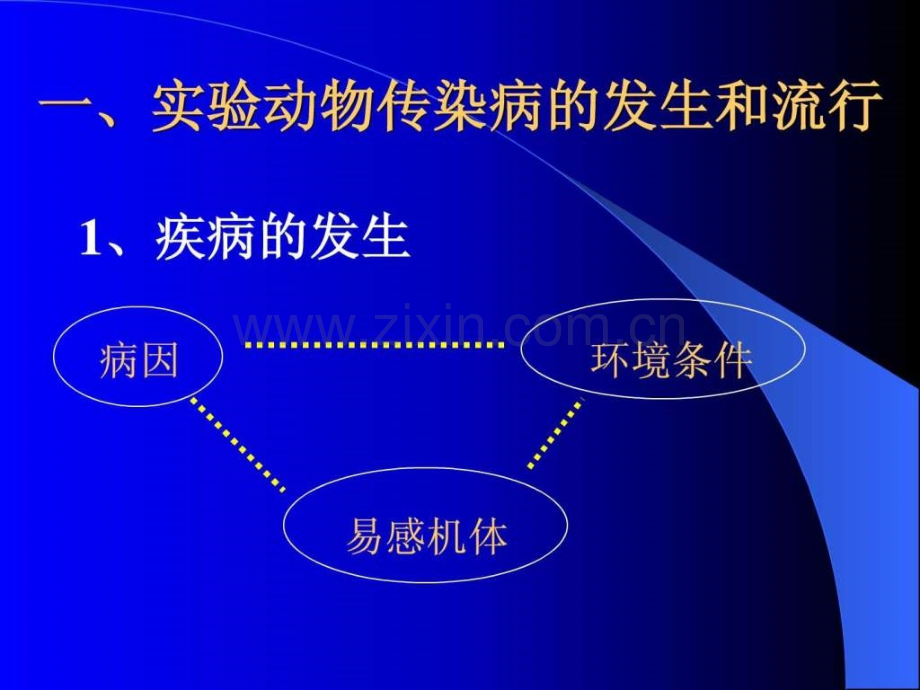 一、实验动物传染病的发生和流行

1、疾病的发生

www.zixin.com.cn

病因

环境条件

易感机体